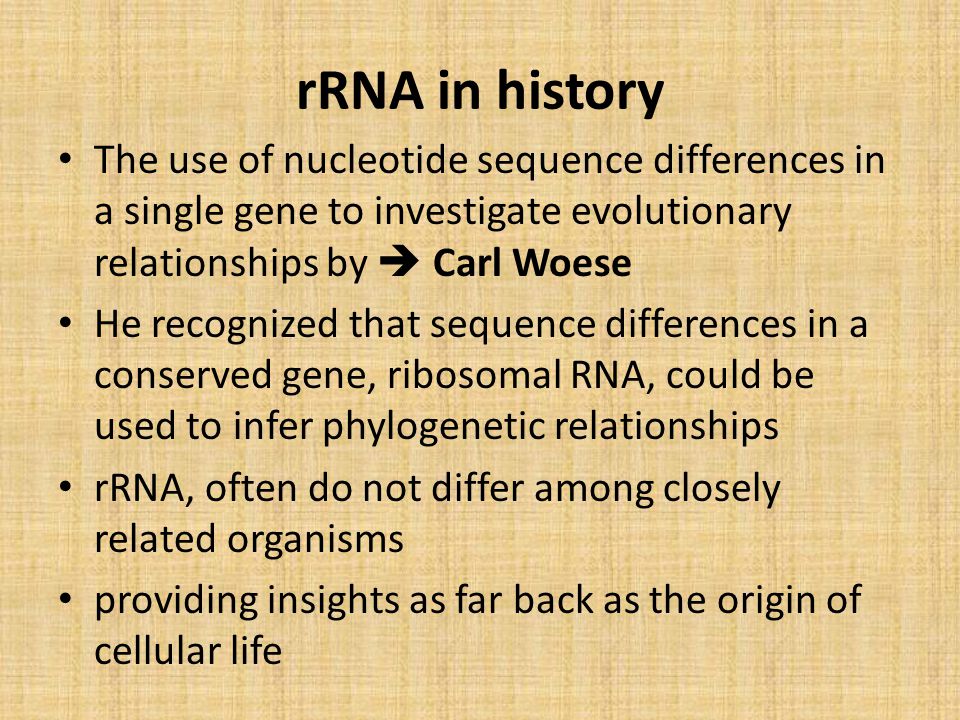 rRNA in history

• The use of nucleotide sequence differences in a single gene to investigate evolutionary relationships by ➔ Carl Woese

• He recognized that sequence differences in a conserved gene, ribosomal RNA, could be used to infer phylogenetic relationships

• rRNA, often do not differ among closely related organisms

• providing insights as far back as the origin of cellular life